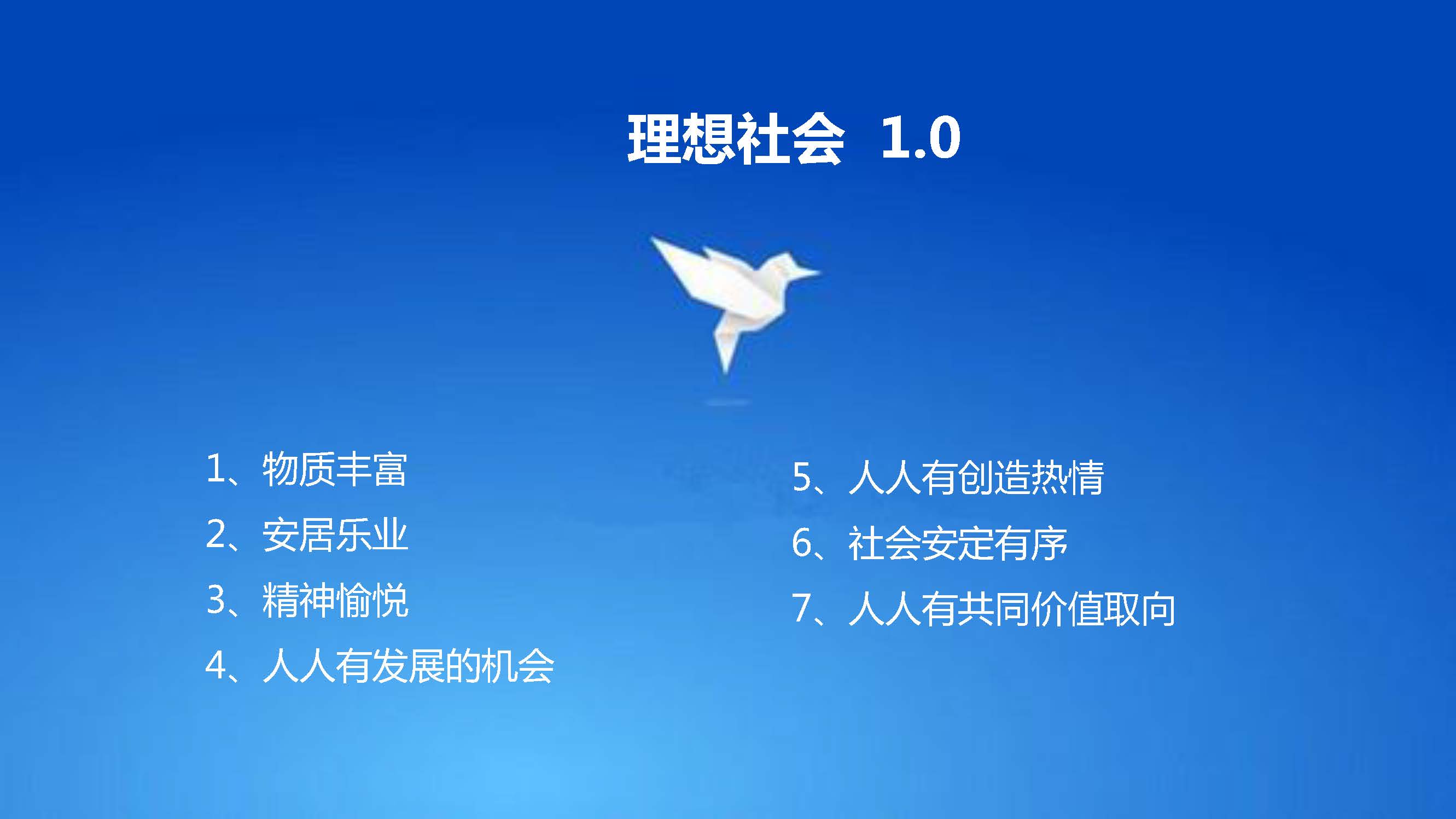 理想社会 1.0

1、物质丰富
2、安居乐业
3、精神愉悦
4、人人有发展的机会

5、人人有创造热情
6、社会安定有序
7、人人有共同价值取向